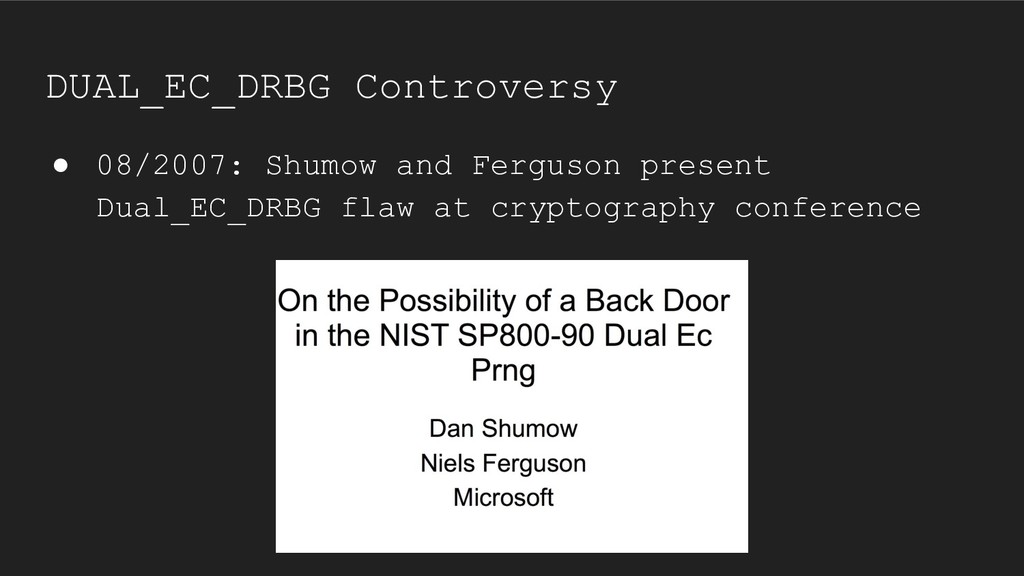 DUAL_EC_DRBG Controversy

● 08/2007: Shumow and Ferguson present Dual_EC_DRBG flaw at cryptography conference

On the Possibility of a Back Door in the NIST SP800-90 Dual Ec Prng

Dan Shumow
Niels Ferguson
Microsoft